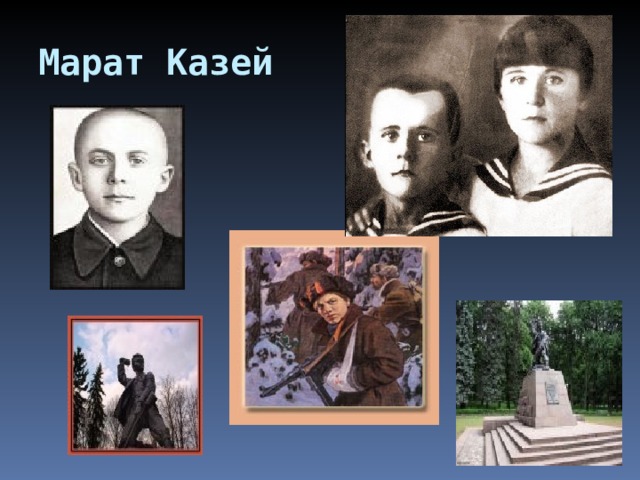 Марат Казей